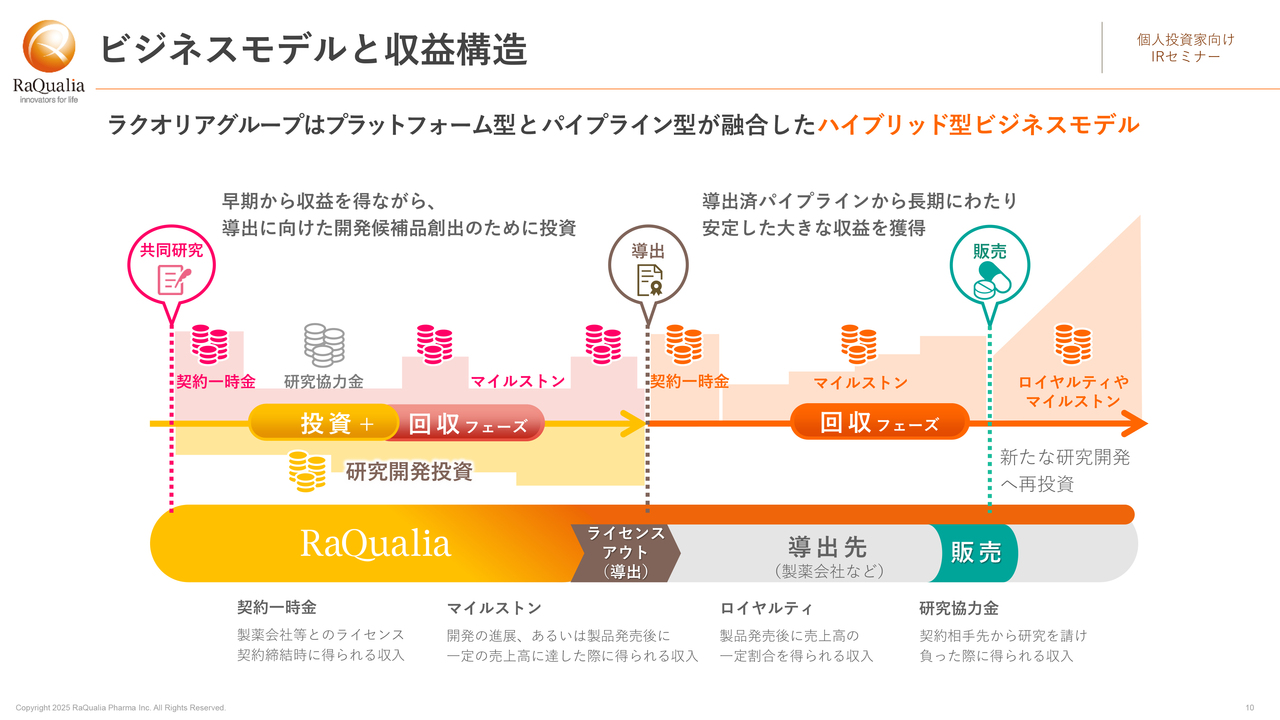 RaQualia
innovators for life

ビジネスモデルと収益構造

個人投資家向け
IRセミナー

ラクオリアグループはプラットフォーム型とパイプライン型が融合したハイブリッド型ビジネスモデル

早期から収益を得ながら、
導出に向けた開発候補品創出のために投資

導出済パイプラインから長期にわたり
安定した大きな収益を獲得

共同研究

導出

販売

契約一時金

研究協力金

マイルストン

契約一時金

マイルストン

ロイヤルティや
マイルストン

投資＋ 回収フェーズ

回収フェーズ

研究開発投資

新たな研究開発
へ再投資

RaQualia

ライセンス
アウト
（導出）

導出先
（製薬会社など）

販売

契約一時金
製薬会社等とのライセンス
契約締結時に得られる収入

マイルストン
開発の進展、あるいは製品発売後に
一定の売上高に達した際に得られる収入

ロイヤルティ
製品発売後に売上高の
一定割合を得られる収入

研究協力金
契約相手先から研究を請け
負った際に得られる収入

Copyright 2025 RaQualia Pharma Inc. All Rights Reserved.

10